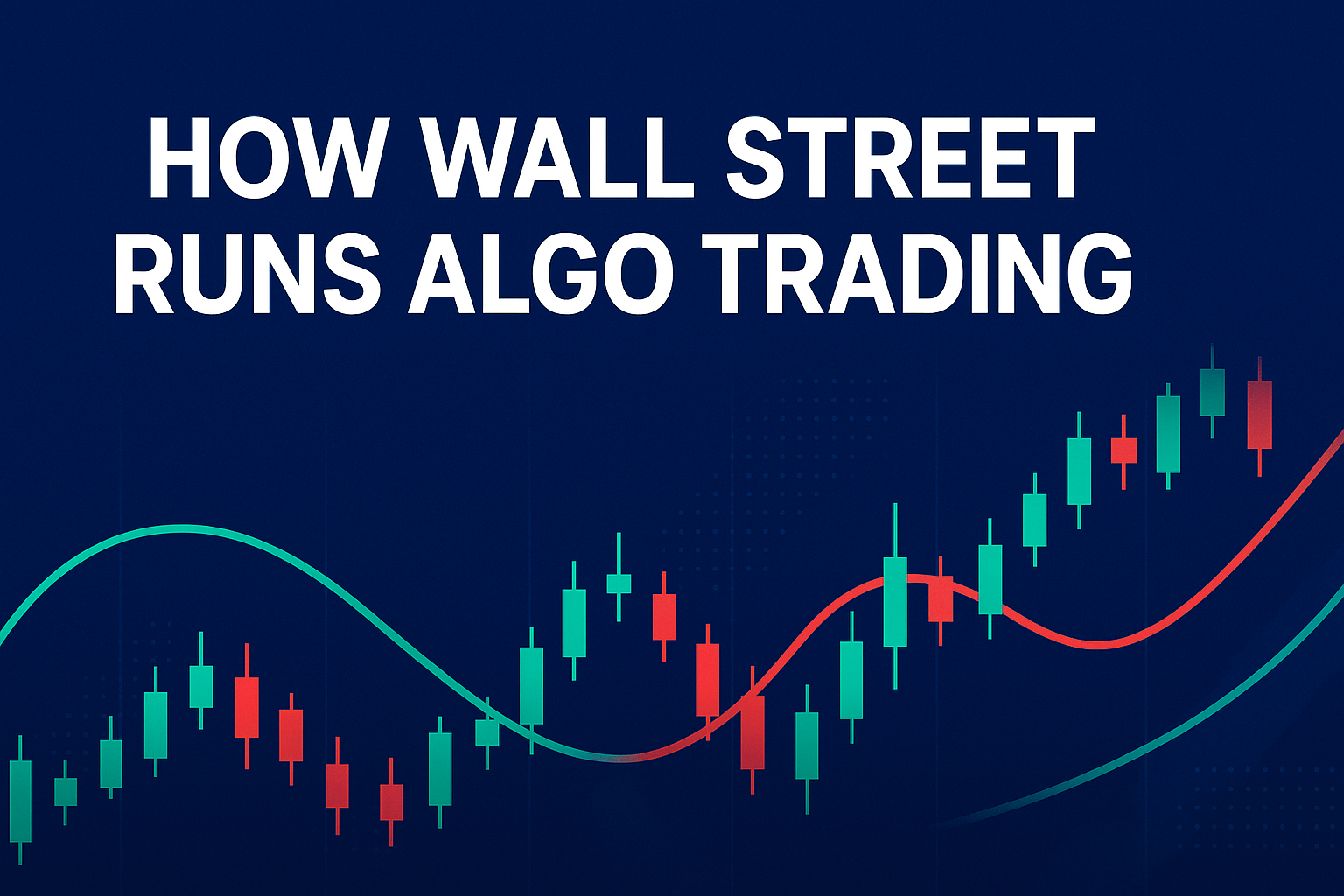 HOW WALL STREET RUNS ALGO TRADING